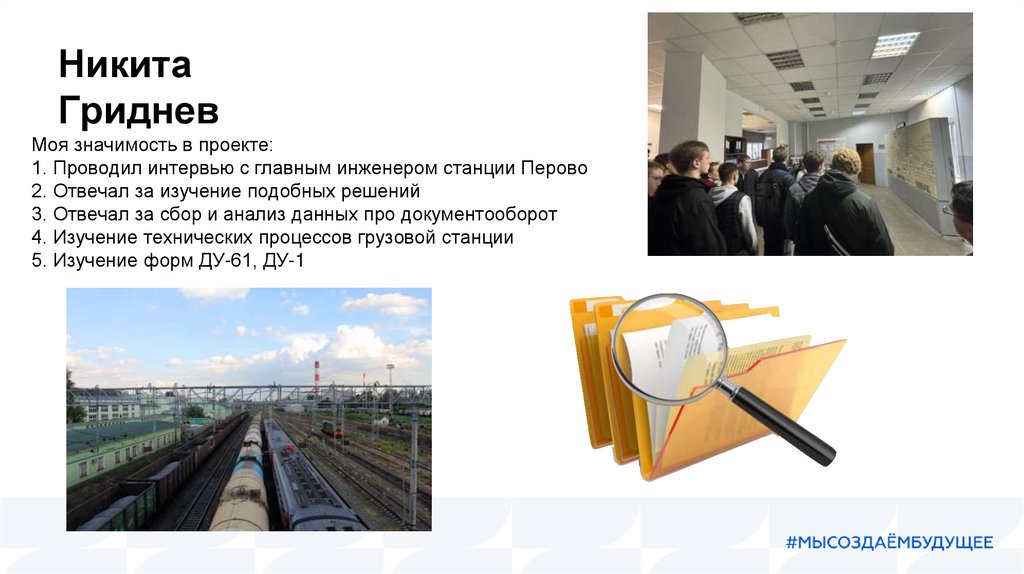 Никита Гриднев

Моя значимость в проекте:
1. Проводил интервью с главным инженером станции Перово
2. Отвечал за изучение подобных решений
3. Отвечал за сбор и анализ данных про документооборот
4. Изучение технических процессов грузовой станции
5. Изучение форм ДУ-61, ДУ-1

#МЫСОЗДАЁМБУДУЩЕЕ